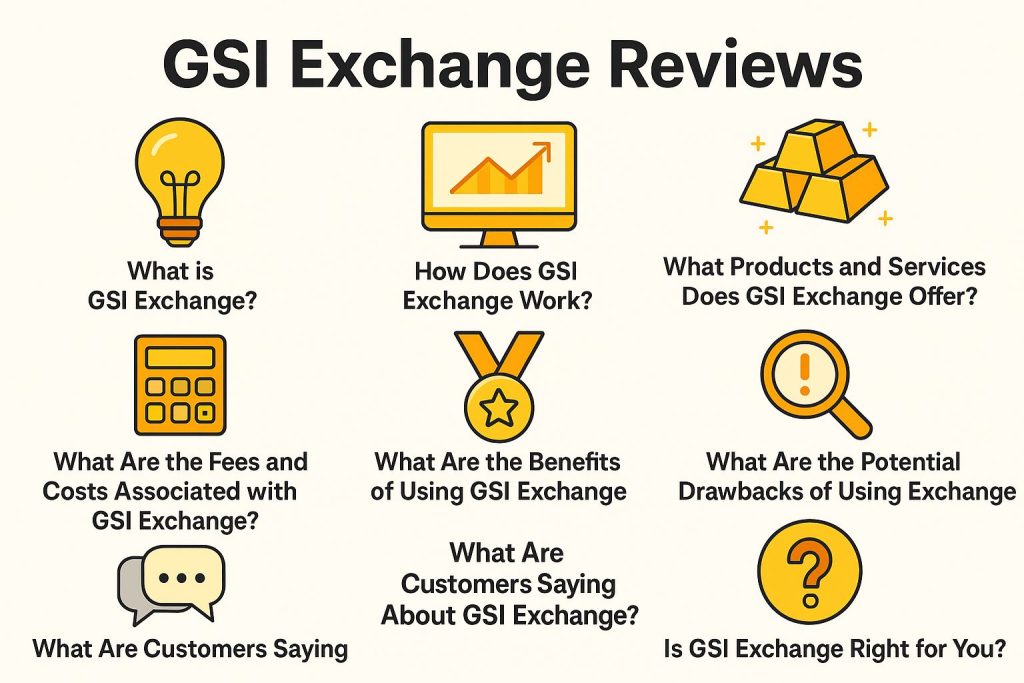 GSI Exchange Reviews

What is GSI Exchange?

How Does GSI Exchange Work?

What Products and Services Does GSI Exchange Offer?

What Are the Fees and Costs Associated with GSI Exchange?

What Are the Benefits of Using GSI Exchange

What Are the Potential Drawbacks of Using Exchange

What Are Customers Saying

What Are Customers Saying About GSI Exchange?

Is GSI Exchange Right for You?